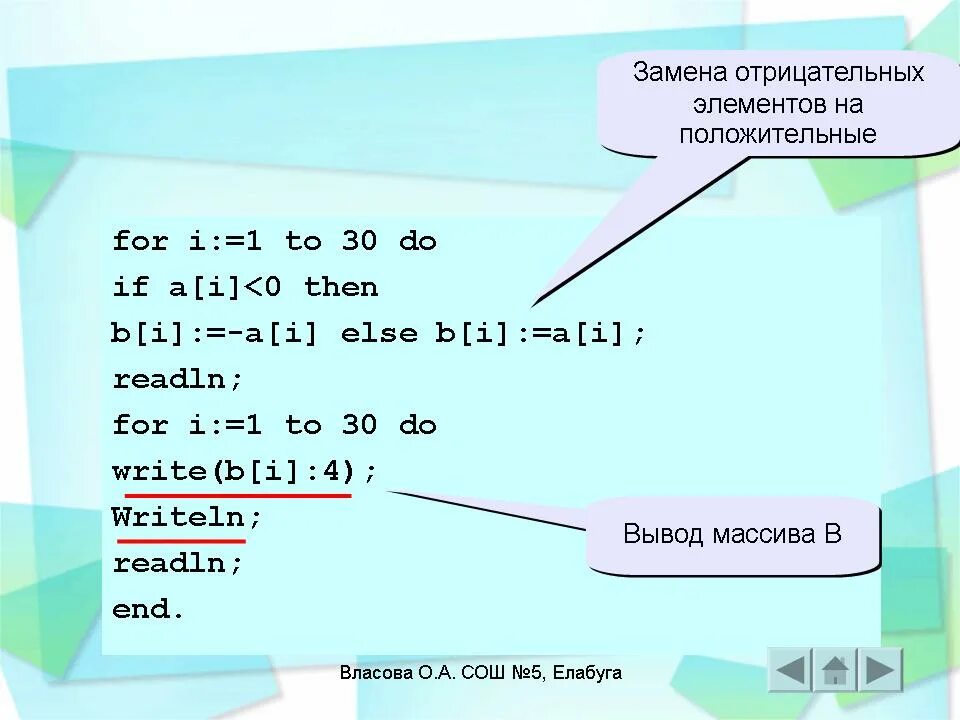 Замена отрицательных элементов на положительные

for i:=1 to 30 do
if a[i]<0 then
b[i]:=-a[i] else b[i]:=a[i];
readln;
for i:=1 to 30 do
write(b[i]:4);
Writeln;
readln;
end.

Вывод массива B

Власова О.А. СОШ №5, Елабуга